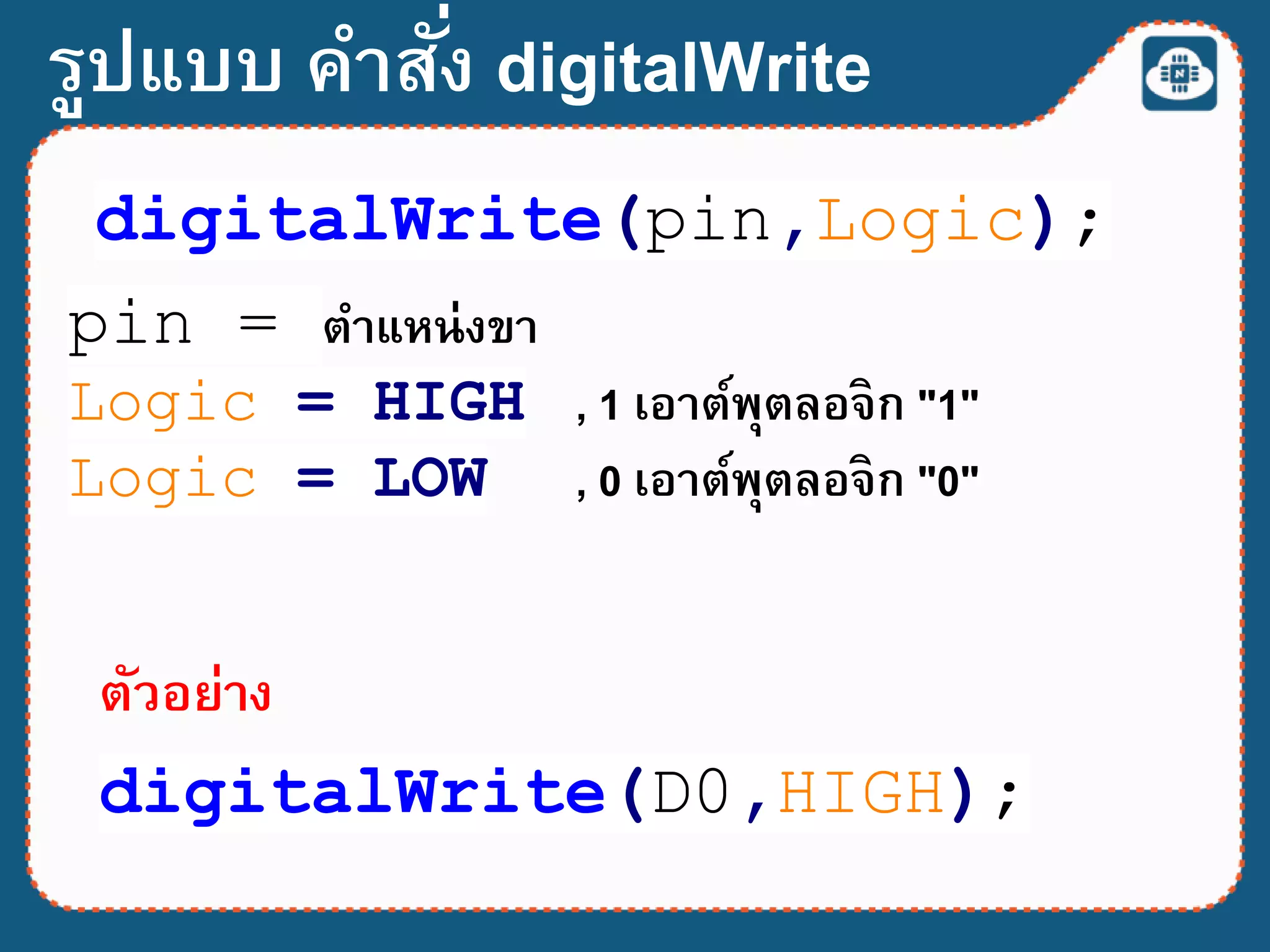 รูปแบบ คำสั่ง digitalWrite

digitalWrite(pin,Logic);

pin = ตำแหน่งขา

Logic = HIGH , 1 เอาต์พุตลอจิก "1"

Logic = LOW , 0 เอาต์พุตลอจิก "0"

ตัวอย่าง

digitalWrite(D0,HIGH);